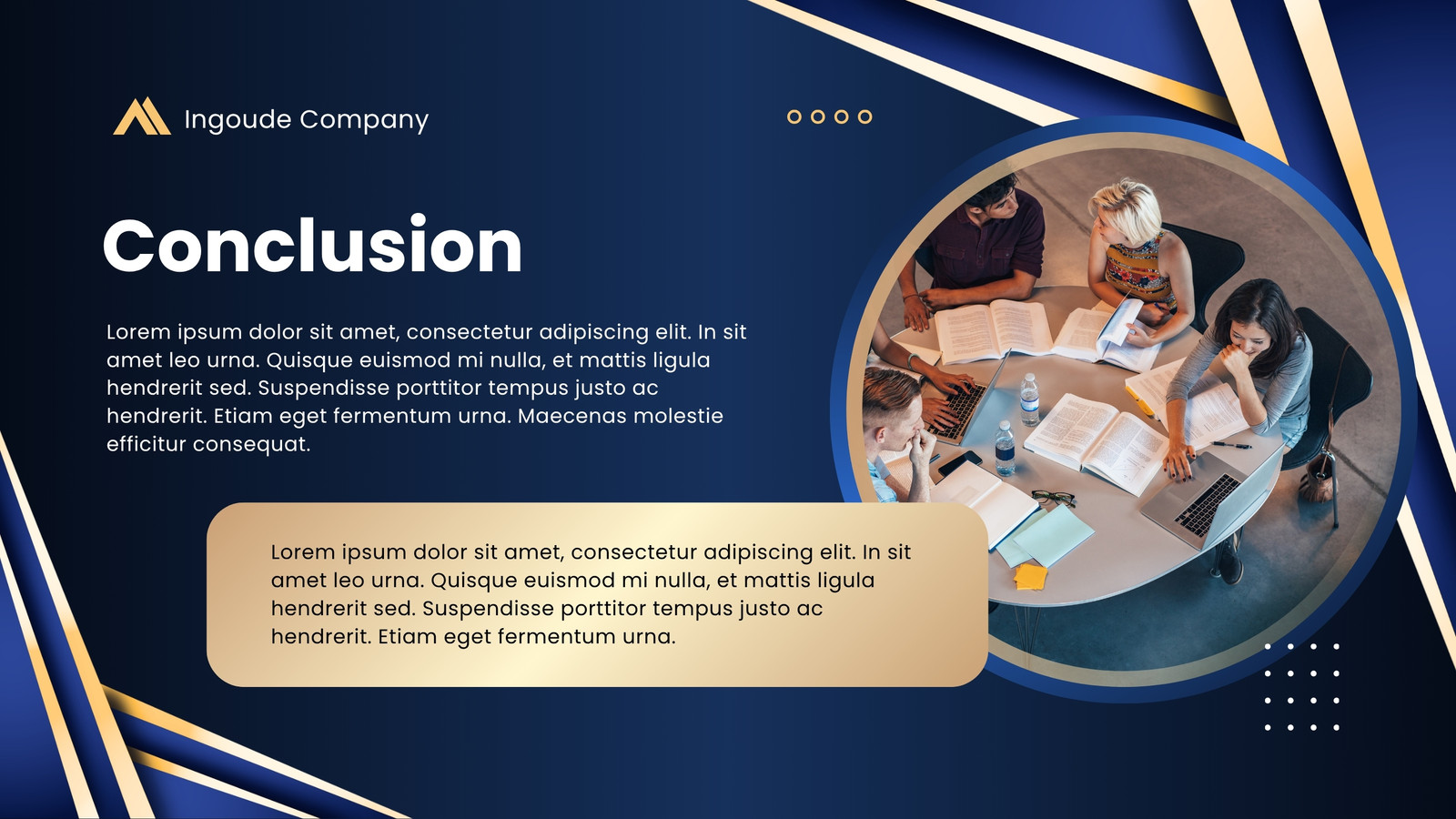 Ingoude Company

Conclusion

Lorem ipsum dolor sit amet, consectetur adipiscing elit. In sit amet leo urna. Quisque euismod mi nulla, et mattis ligula hendrerit sed. Suspendisse porttitor tempus justo ac hendrerit. Etiam eget fermentum urna. Maecenas molestie efficitur consequat.

Lorem ipsum dolor sit amet, consectetur adipiscing elit. In sit amet leo urna. Quisque euismod mi nulla, et mattis ligula hendrerit sed. Suspendisse porttitor tempus justo ac hendrerit. Etiam eget fermentum urna.